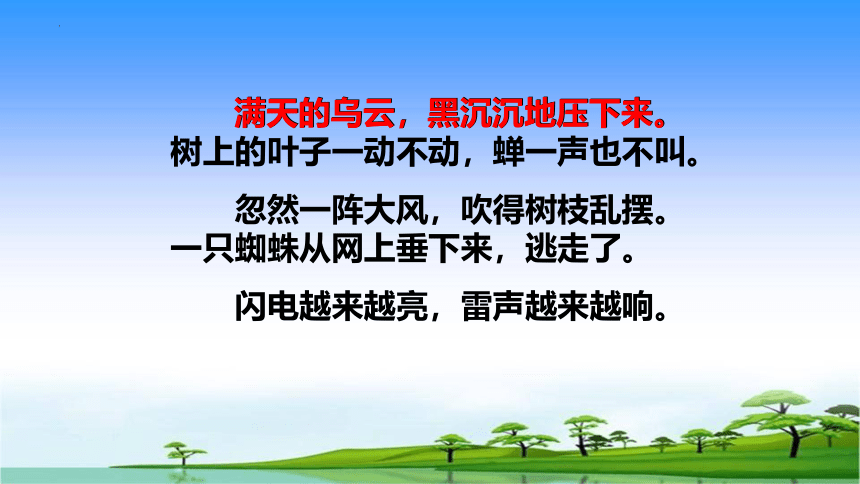 满天的乌云，黑沉沉地压下来。树上的叶子一动不动，蝉一声也不叫。

忽然一阵大风，吹得树枝乱摆。一只蜘蛛从网上垂下来，逃走了。

闪电越来越亮，雷声越来越响。